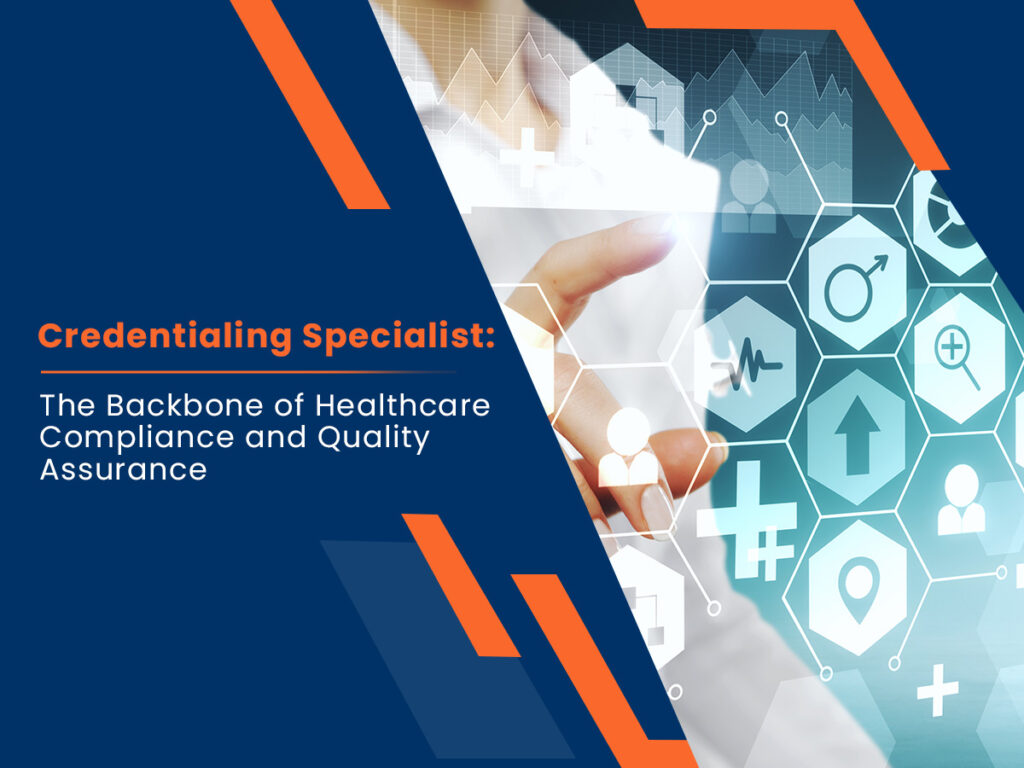 Credentialing Specialist:

The Backbone of Healthcare Compliance and Quality Assurance